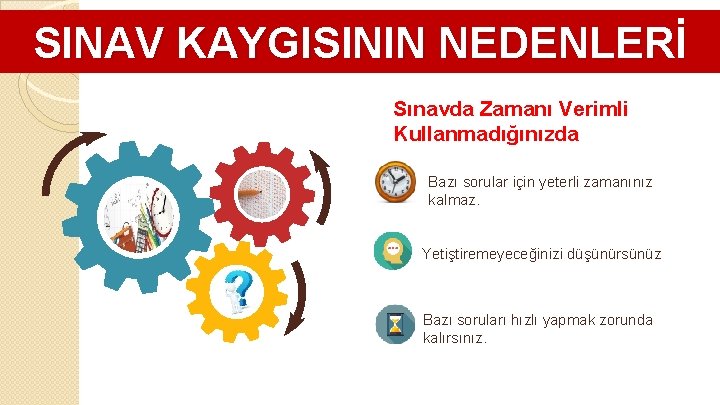 SINAV KAYGISININ NEDENLERİ

Sınavda Zamanı Verimli Kullanmadığınızda

Bazı sorular için yeterli zamanınız kalmaz.

Yetiştiremeyeceğinizi düşünürsünüz

Bazı soruları hızlı yapmak zorunda kalırsınız.